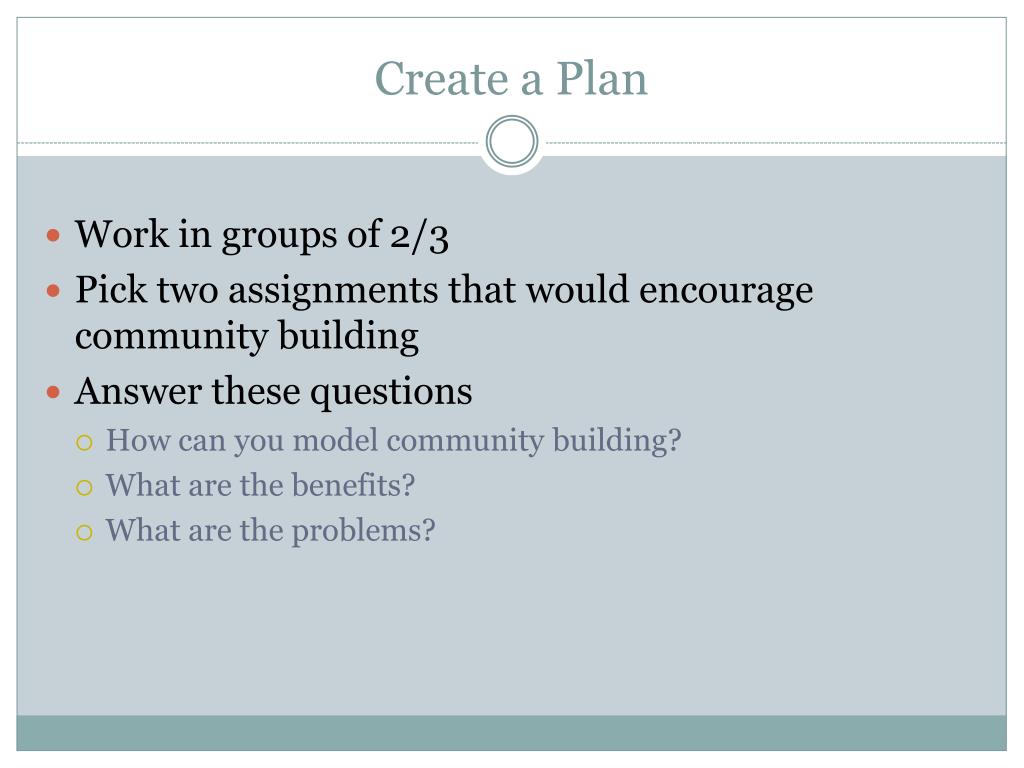 Create a Plan

- Work in groups of 2/3
- Pick two assignments that would encourage community building
- Answer these questions
  - How can you model community building?
  - What are the benefits?
  - What are the problems?